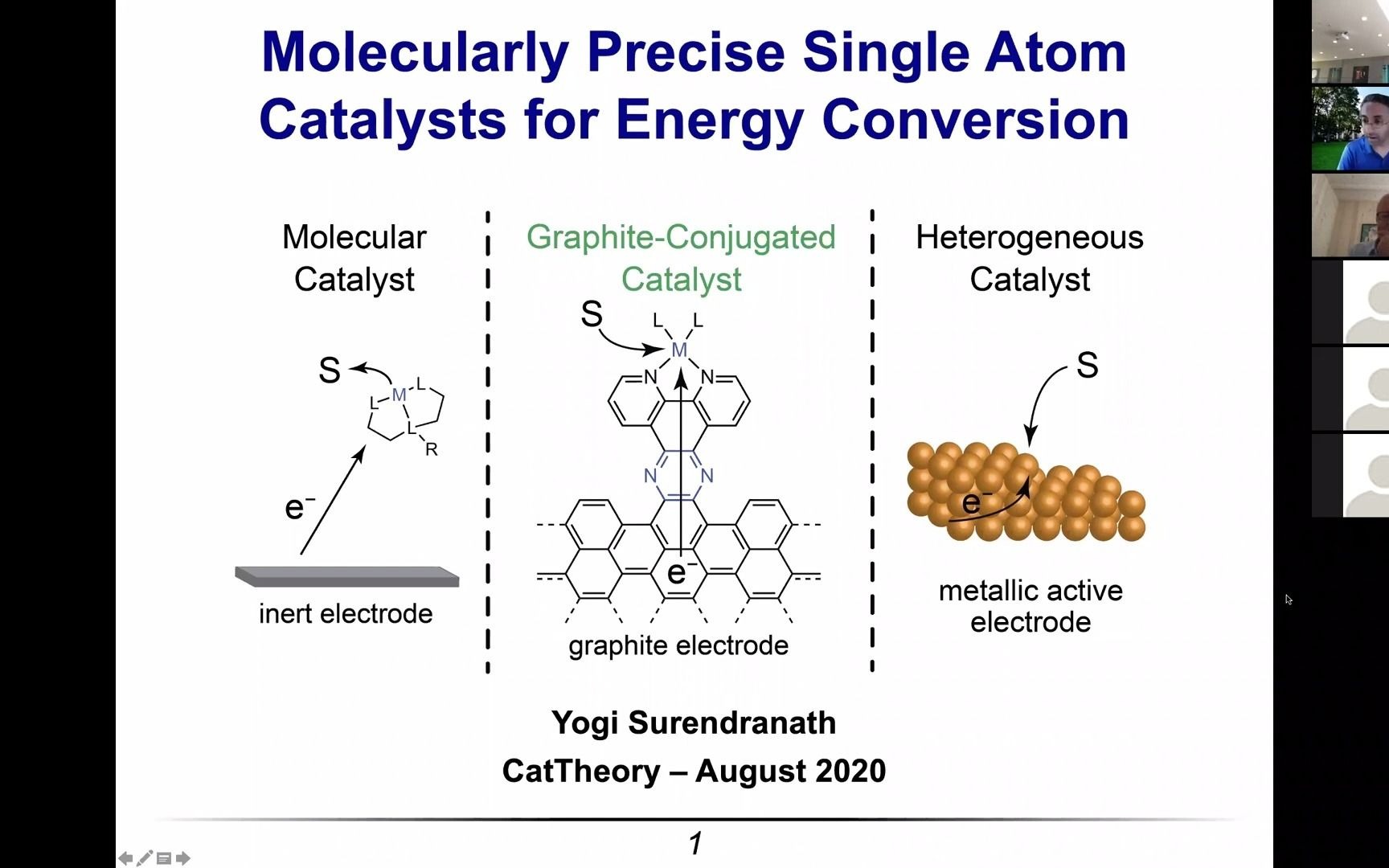 Molecularly Precise Single Atom Catalysts for Energy Conversion

Molecular Catalyst

S

M L L L R

$e^-$

inert electrode

Graphite-Conjugated Catalyst

S

L L M N N N N

$e^-$

graphite electrode

Heterogeneous Catalyst

S

$e^-$

metallic active electrode

Yogi Surendranath

CatTheory – August 2020

1